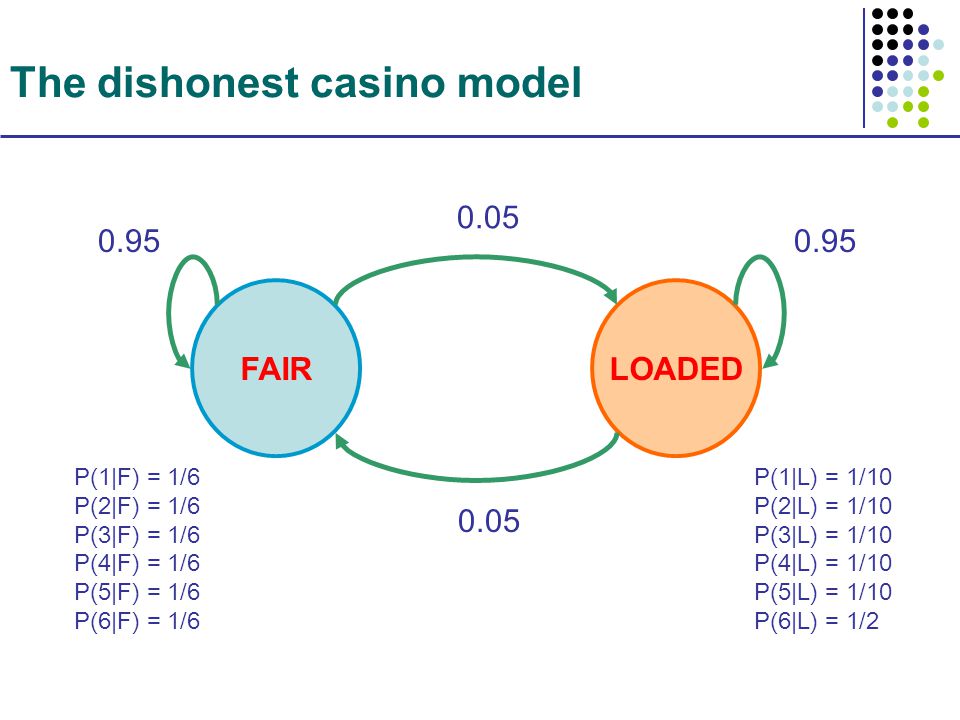 The dishonest casino model

0.95

0.05

0.95

FAIR

LOADED

0.05

P(1|F) = 1/6
P(2|F) = 1/6
P(3|F) = 1/6
P(4|F) = 1/6
P(5|F) = 1/6
P(6|F) = 1/6

P(1|L) = 1/10
P(2|L) = 1/10
P(3|L) = 1/10
P(4|L) = 1/10
P(5|L) = 1/10
P(6|L) = 1/2